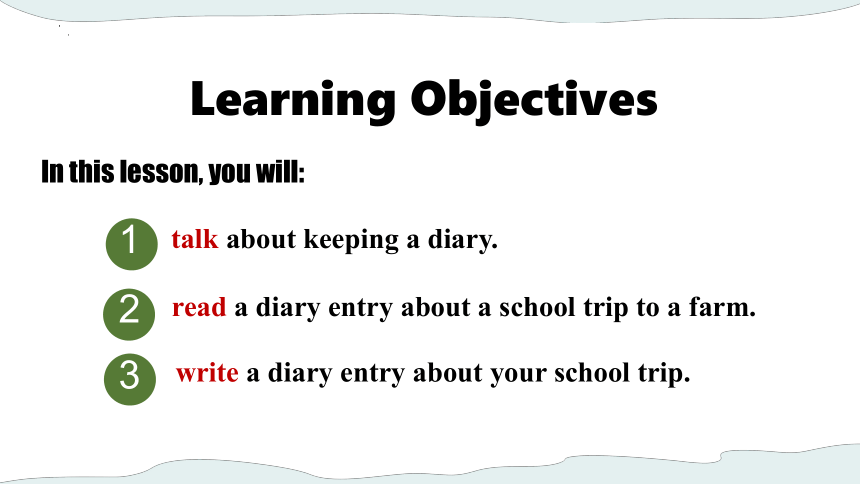 Learning Objectives

In this lesson, you will:

1 talk about keeping a diary.

2 read a diary entry about a school trip to a farm.

3 write a diary entry about your school trip.